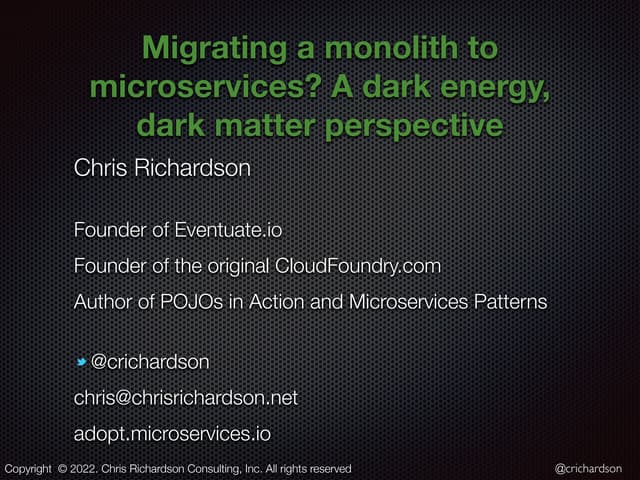 Migrating a monolith to microservices? A dark energy, dark matter perspective

Chris Richardson

Founder of Eventuate.io

Founder of the original CloudFoundry.com

Author of POJOs in Action and Microservices Patterns

@crichardson

chris@chrisrichardson.net

adopt.microservices.io

Copyright © 2022. Chris Richardson Consulting, Inc. All rights reserved

@crichardson